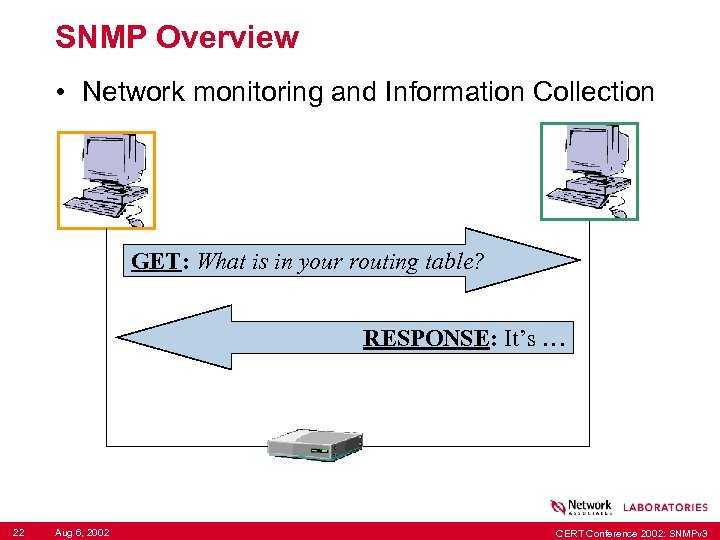 SNMP Overview

• Network monitoring and Information Collection

GET: What is in your routing table?

RESPONSE: It's …

Network ASSOCIATES LABORATORIES

22 Aug 6, 2002 CERT Conference 2002: SNMPv3